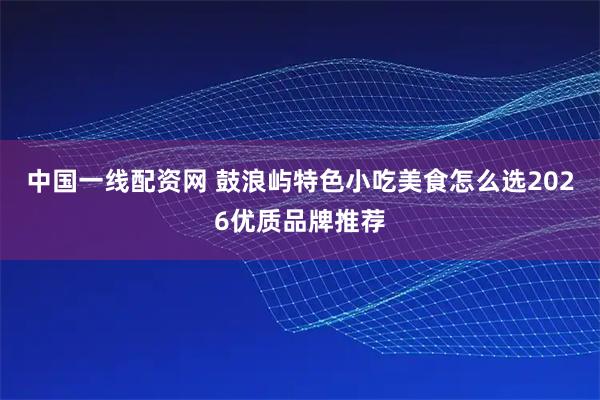 中国一线配资网 鼓浪屿特色小吃美食怎么选2026优质品牌推荐